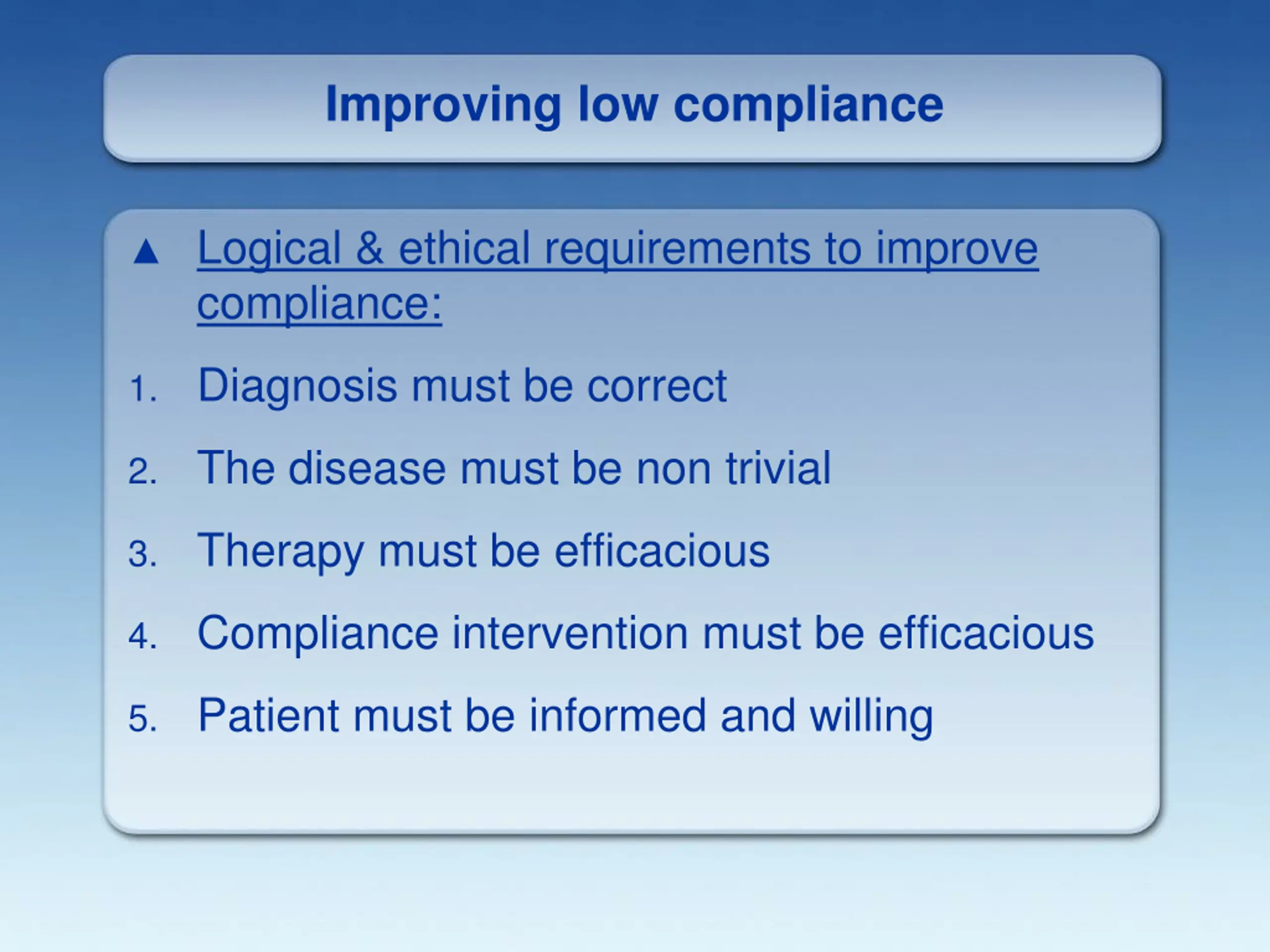 Improving low compliance

▲ Logical & ethical requirements to improve compliance:

1. Diagnosis must be correct
2. The disease must be non trivial
3. Therapy must be efficacious
4. Compliance intervention must be efficacious
5. Patient must be informed and willing